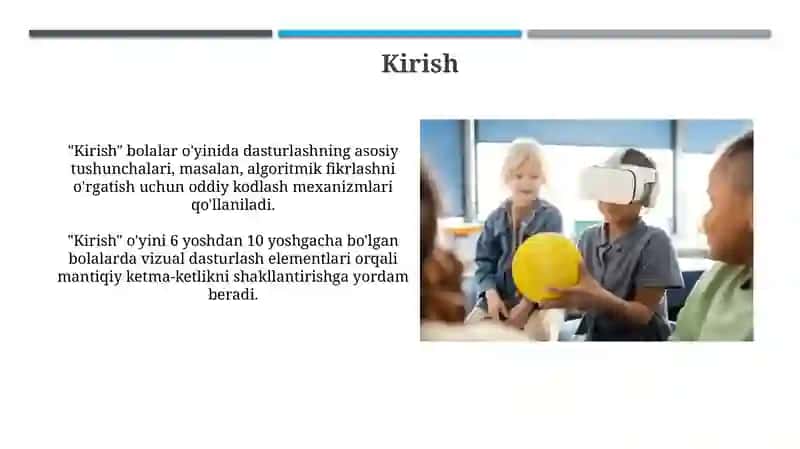 Kirish

"Kirish" bolalar o'yinida dasturlashning asosiy tushunchalari, masalan, algoritmik fikrlashni o'rgatish uchun oddiy kodlash mexanizmlari qo'llaniladi.

"Kirish" o'yini 6 yoshdan 10 yoshgacha bo'lgan bolalarda vizual dasturlash elementlari orqali mantiqiy ketma-ketlikni shakllantirishga yordam beradi.